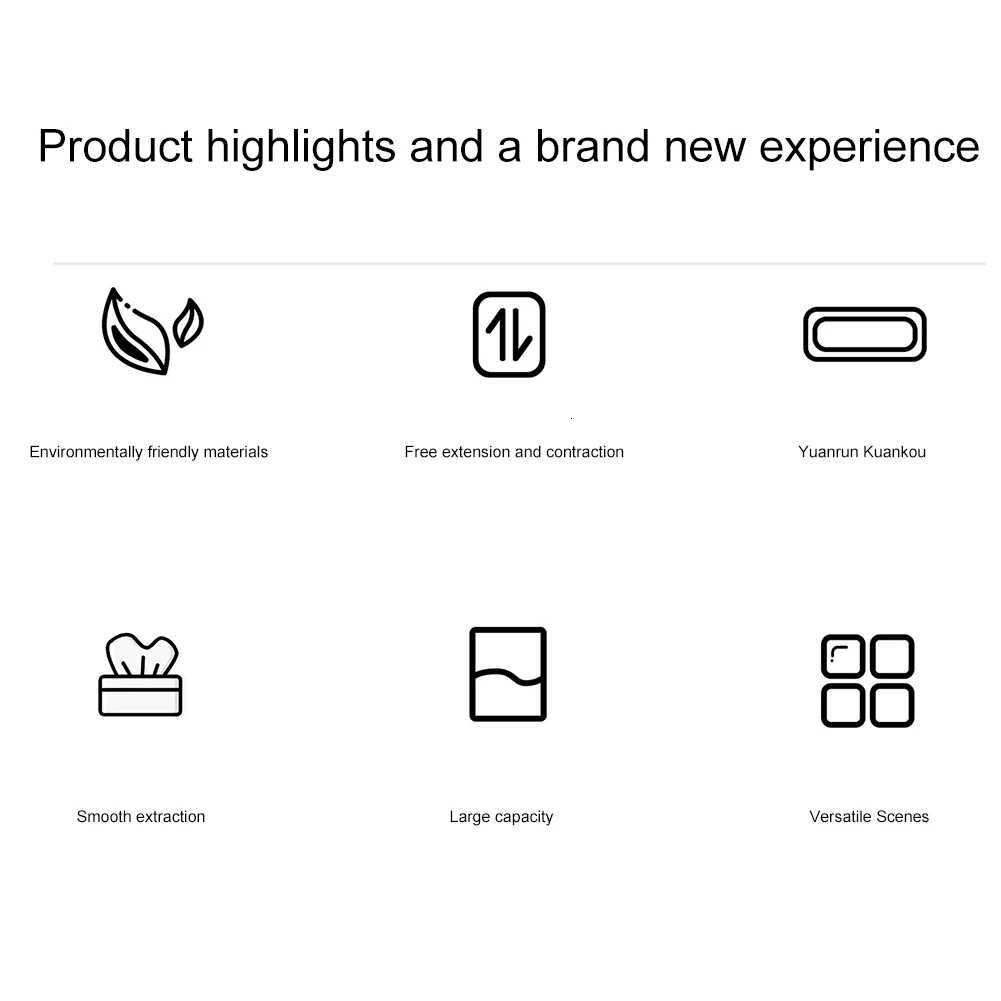 Product highlights and a brand new experience

Environmentally friendly materials

Free extension and contraction

Yuanrun Kuankou

Smooth extraction

Large capacity

Versatile Scenes